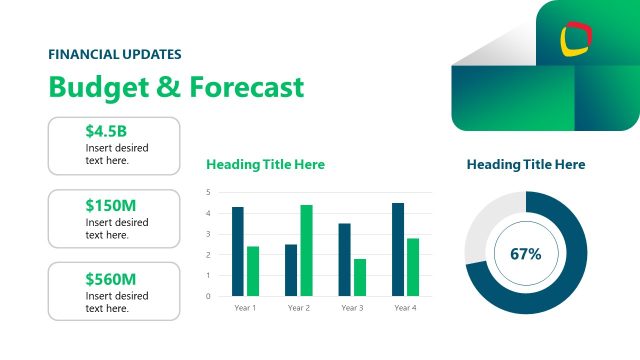 FINANCIAL UPDATES

Budget & Forecast

$4.5B
Insert desired text here.

$150M
Insert desired text here.

$560M
Insert desired text here.

Heading Title Here

5
4
3
2
1
0

Year 1 Year 2 Year 3 Year 4

Heading Title Here

67%